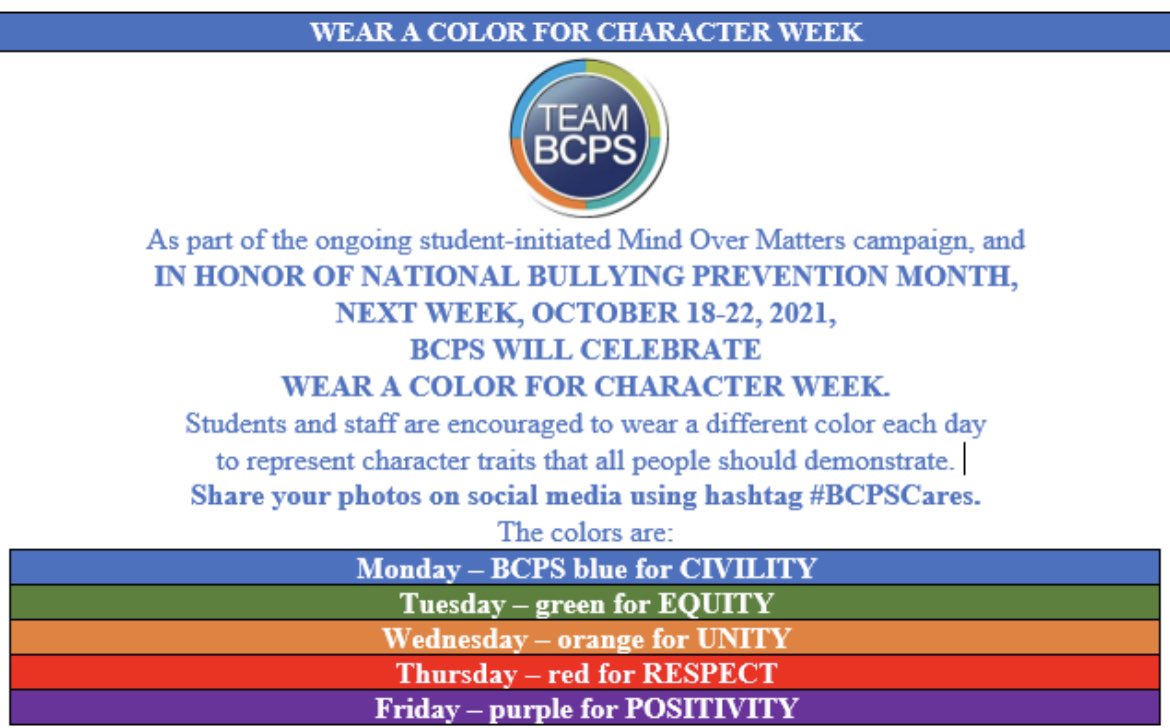 WEAR A COLOR FOR CHARACTER WEEK

TEAM BCPS

As part of the ongoing student-initiated Mind Over Matters campaign, and IN HONOR OF NATIONAL BULLYING PREVENTION MONTH, NEXT WEEK, OCTOBER 18-22, 2021, BCPS WILL CELEBRATE WEAR A COLOR FOR CHARACTER WEEK.

Students and staff are encouraged to wear a different color each day to represent character traits that all people should demonstrate.

Share your photos on social media using hashtag #BCPSCares.

The colors are:

Monday – BCPS blue for CIVILITY

Tuesday – green for EQUITY

Wednesday – orange for UNITY

Thursday – red for RESPECT

Friday – purple for POSITIVITY